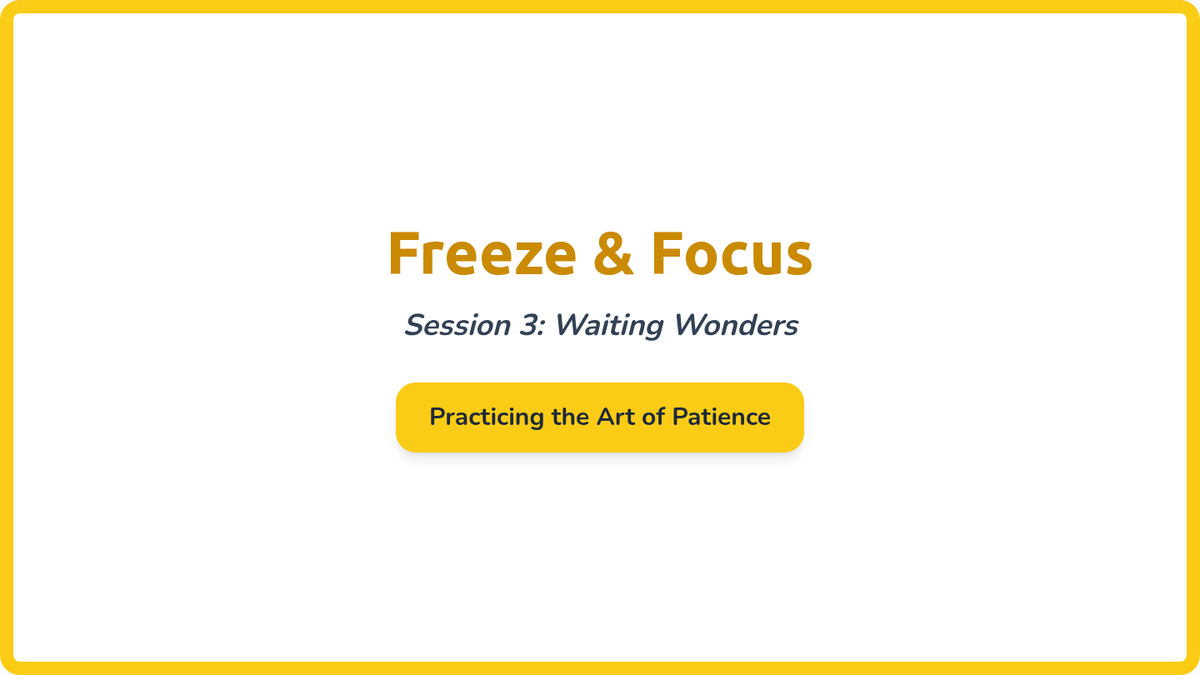 Freeze & Focus

Session 3: Waiting Wonders

Practicing the Art of Patience